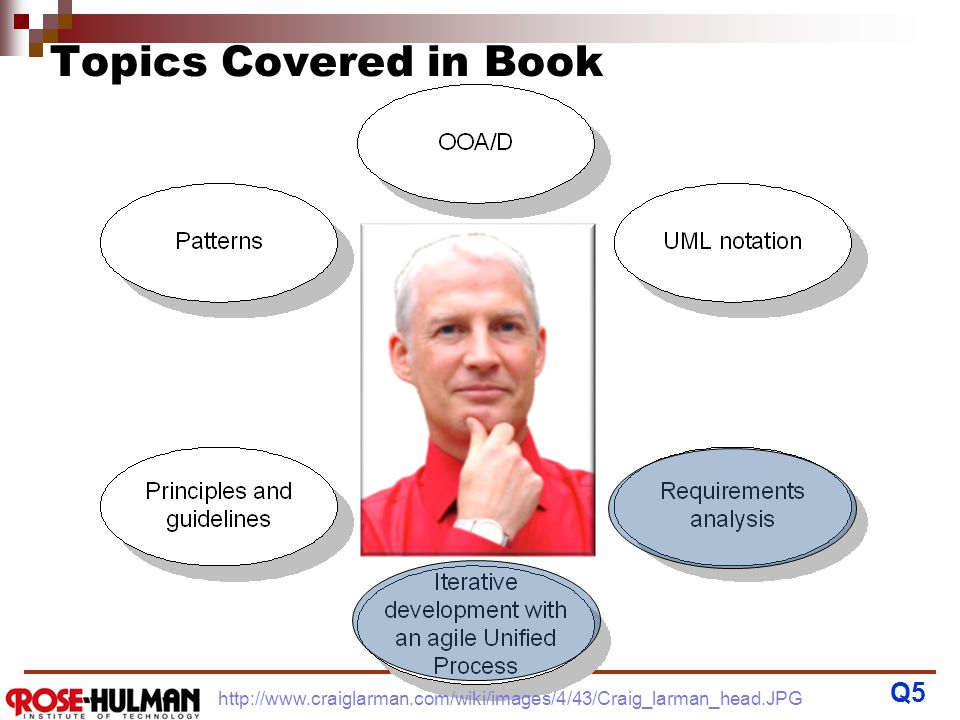 Topics Covered in Book

OOA/D

Patterns

UML notation

Principles and guidelines

Requirements analysis

Iterative development with an agile Unified Process

ROSE-HULMAN
INSTITUTE OF TECHNOLOGY

http://www.craiglarman.com/wiki/images/4/43/Craig_larman_head.JPG

Q5